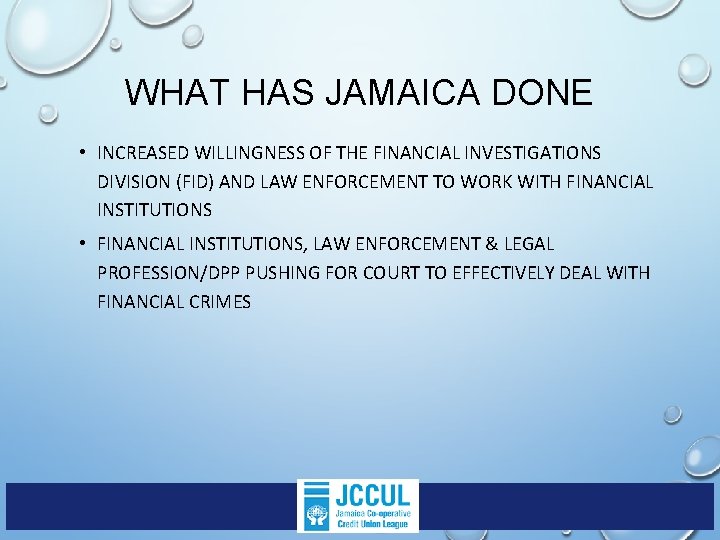 WHAT HAS JAMAICA DONE

• INCREASED WILLINGNESS OF THE FINANCIAL INVESTIGATIONS DIVISION (FID) AND LAW ENFORCEMENT TO WORK WITH FINANCIAL INSTITUTIONS

• FINANCIAL INSTITUTIONS, LAW ENFORCEMENT & LEGAL PROFESSION/DPP PUSHING FOR COURT TO EFFECTIVELY DEAL WITH FINANCIAL CRIMES

JCCUL
Jamaica Co-operative Credit Union League